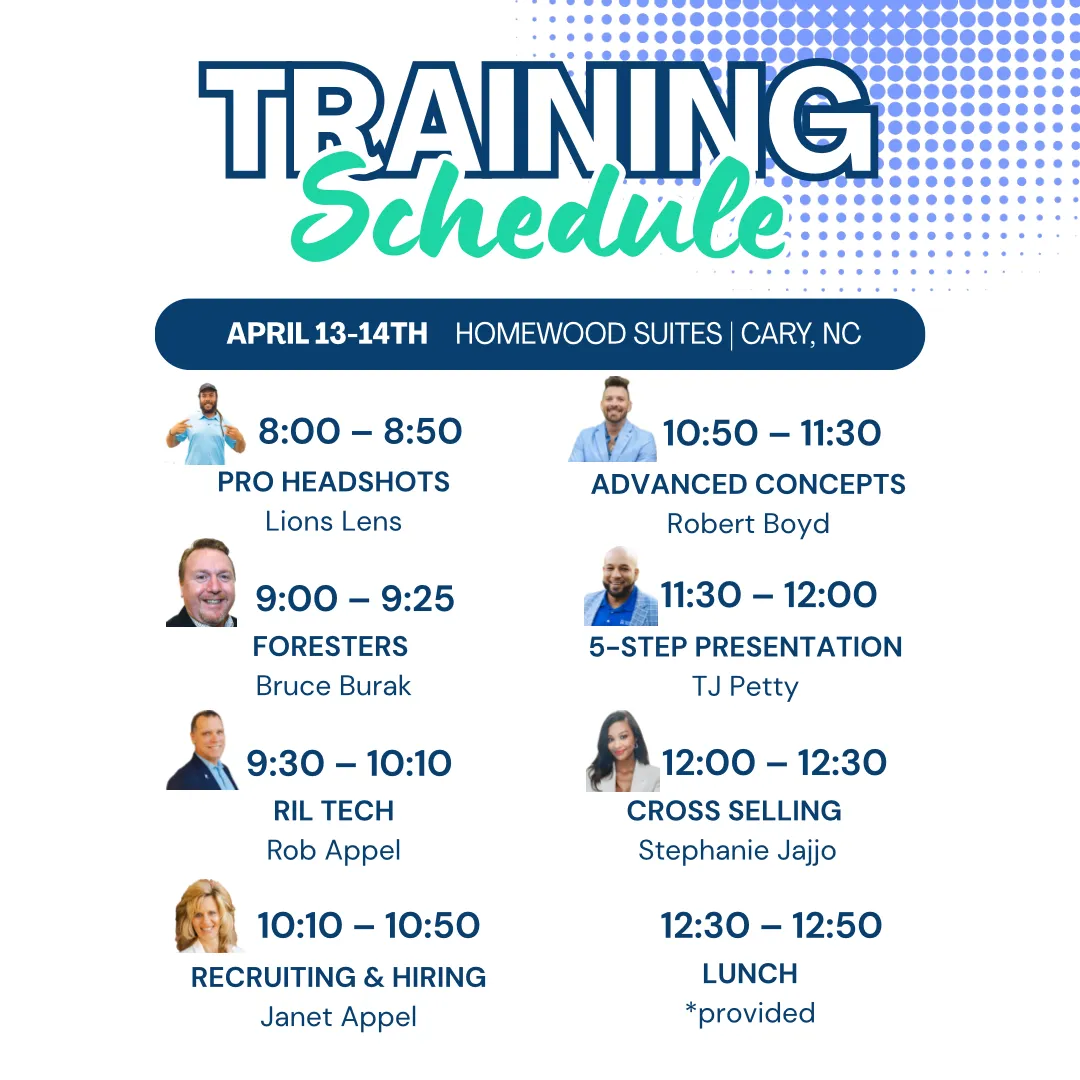 TRAINING
Schedule

APRIL 13-14TH HOMEWOOD SUITES | CARY, NC

8:00 – 8:50
PRO HEADSHOTS
Lions Lens

9:00 – 9:25
FORESTERS
Bruce Burak

9:30 – 10:10
RIL TECH
Rob Appel

10:10 – 10:50
RECRUITING & HIRING
Janet Appel

10:50 – 11:30
ADVANCED CONCEPTS
Robert Boyd

11:30 – 12:00
5-STEP PRESENTATION
TJ Petty

12:00 – 12:30
CROSS SELLING
Stephanie Jajjo

12:30 – 12:50
LUNCH
*provided